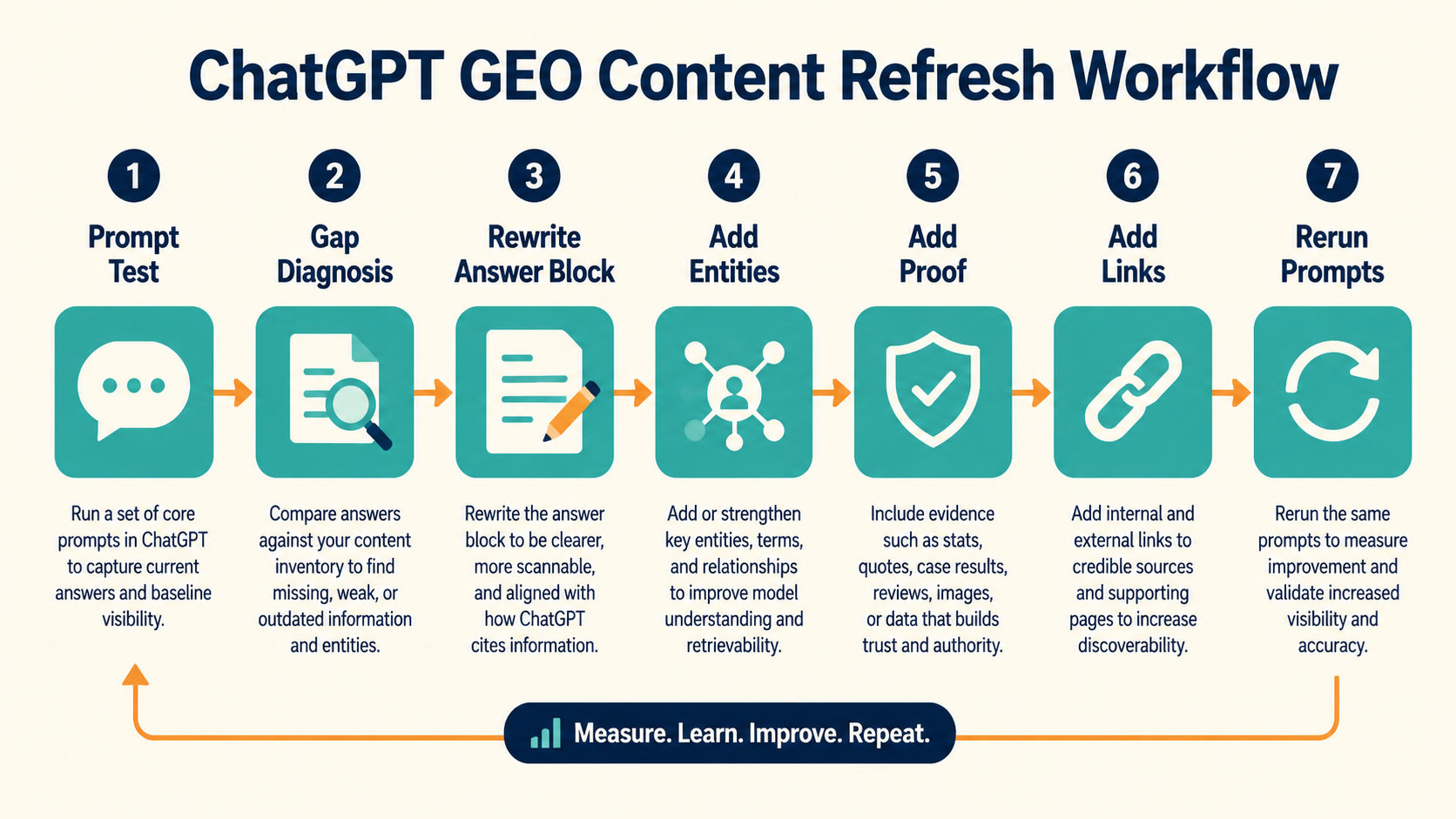 ChatGPT GEO Content Refresh Workflow

1
Prompt Test
Run a set of core prompts in ChatGPT to capture current answers and baseline visibility.

2
Gap Diagnosis
Compare answers against your content inventory to find missing, weak, or outdated information and entities.

3
Rewrite Answer Block
Rewrite the answer block to be clearer, more scannable, and aligned with how ChatGPT cites information.

4
Add Entities
Add or strengthen key entities, terms, and relationships to improve model understanding and retrievability.

5
Add Proof
Include evidence such as stats, quotes, case results, reviews, images, or data that builds trust and authority.

6
Add Links
Add internal and external links to credible sources and supporting pages to increase discoverability.

7
Rerun Prompts
Rerun the same prompts to measure improvement and validate increased visibility and accuracy.

Measure. Learn. Improve. Repeat.